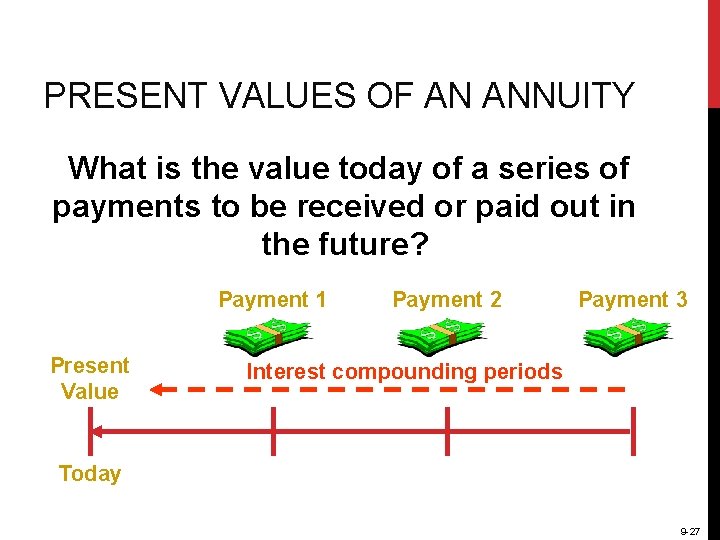 PRESENT VALUES OF AN ANNUITY

What is the value today of a series of payments to be received or paid out in the future?

Payment 1

Payment 2

Payment 3

Present Value

Interest compounding periods

Today

9-27